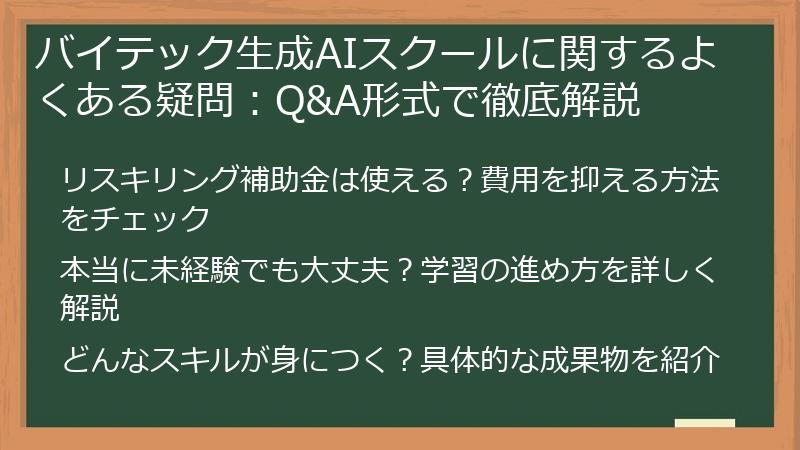 バイテック生成AIスクールに関するよくある疑問：Q&A形式で徹底解説

リスキリング補助金は使える？費用を抑える方法をチェック

本当に未経験でも大丈夫？学習の進め方を詳しく解説

どんなスキルが身につく？具体的な成果物を紹介